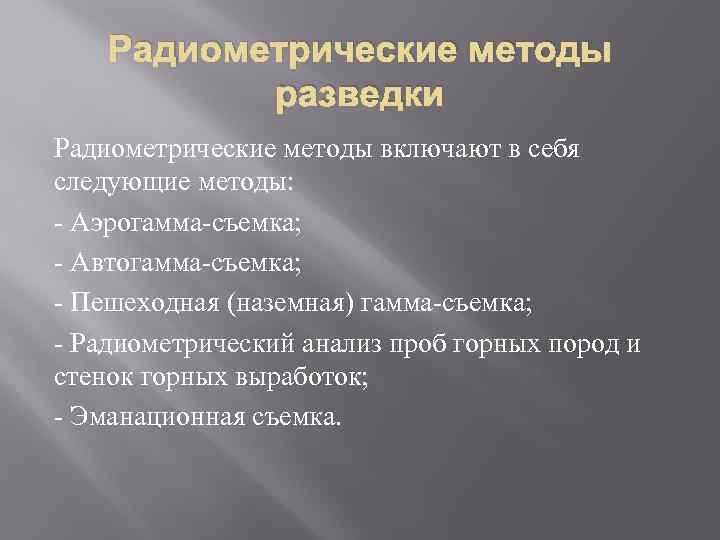 Радиометрические методы разведки

Радиометрические методы включают в себя следующие методы:

- Аэрогамма-съемка;

- Автогамма-съемка;

- Пешеходная (наземная) гамма-съемка;

- Радиометрический анализ проб горных пород и стенок горных выработок;

- Эманационная съемка.